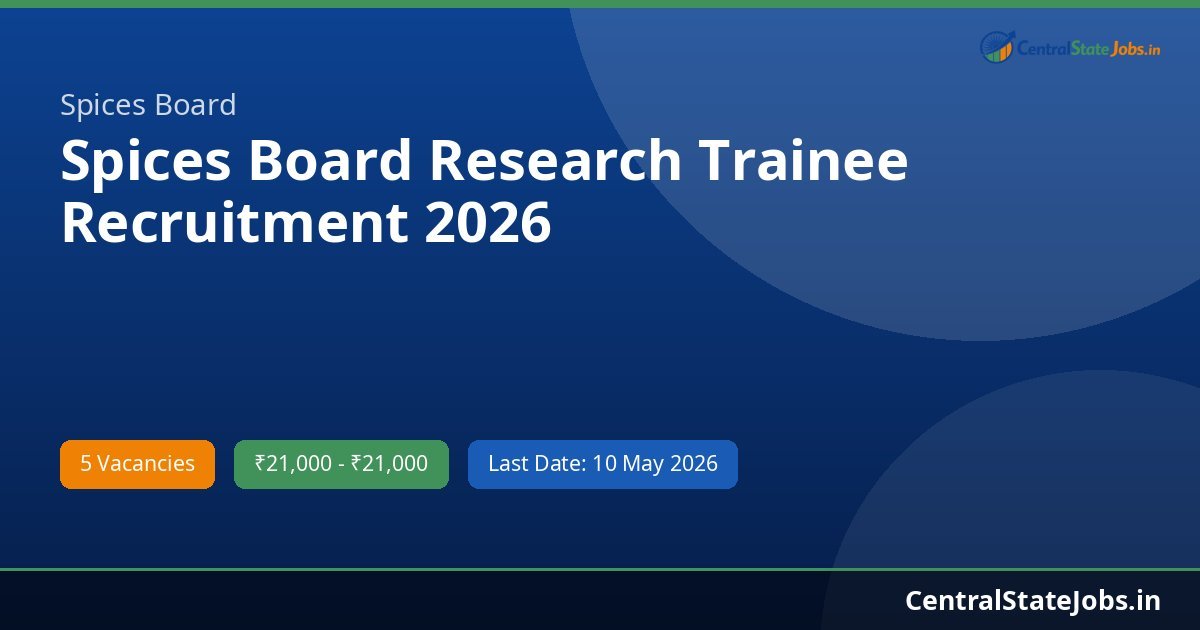 CentralStateJobs.in

Spices Board

Spices Board Research Trainee Recruitment 2026

5 Vacancies

₹21,000 - ₹21,000

Last Date: 10 May 2026

CentralStateJobs.in